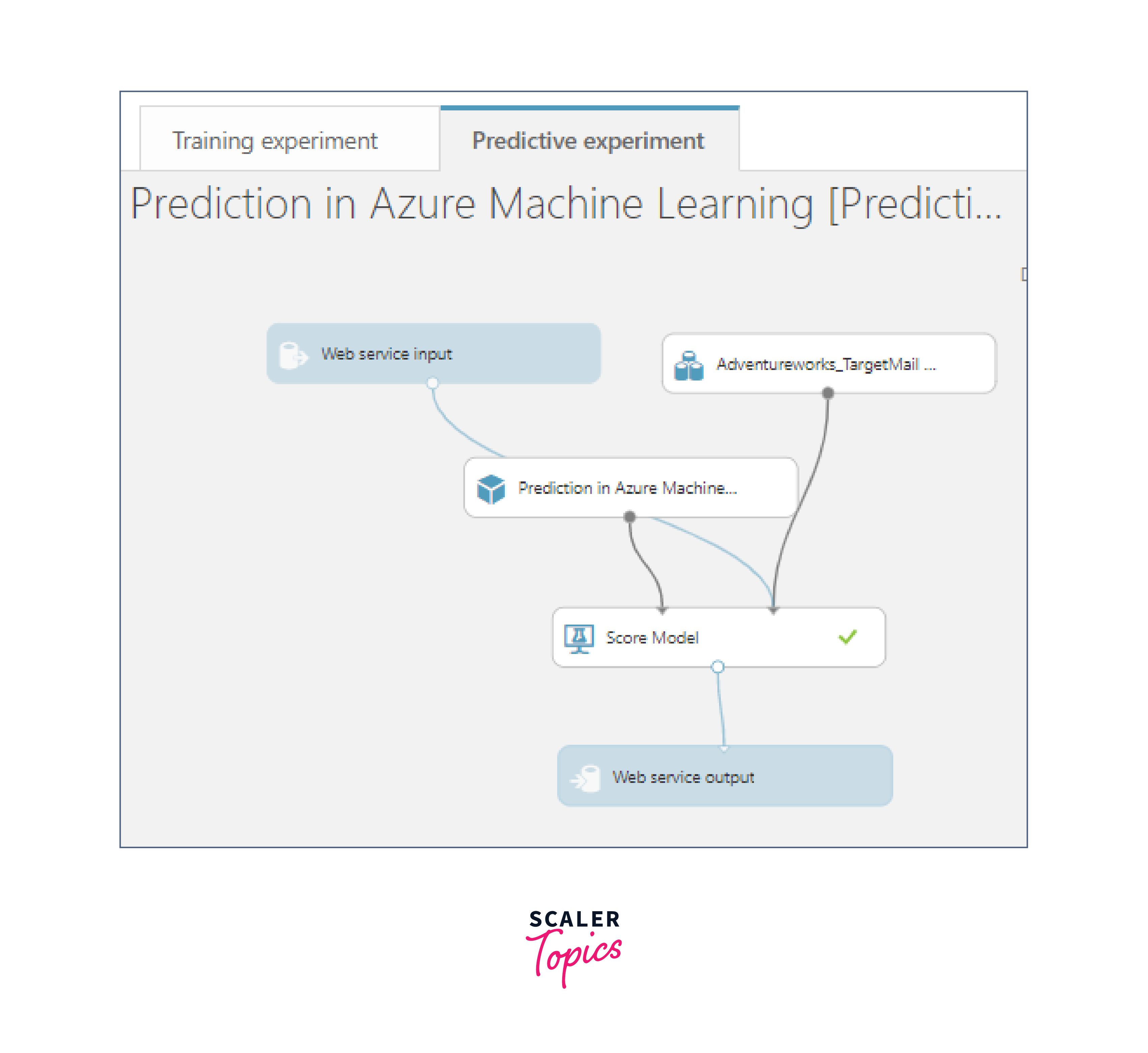 Training experiment

Predictive experiment

Prediction in Azure Machine Learning [Predicti...

Web service input

Adventureworks_TargetMail ...

Prediction in Azure Machine...

Score Model

Web service output

SCALER
Topics